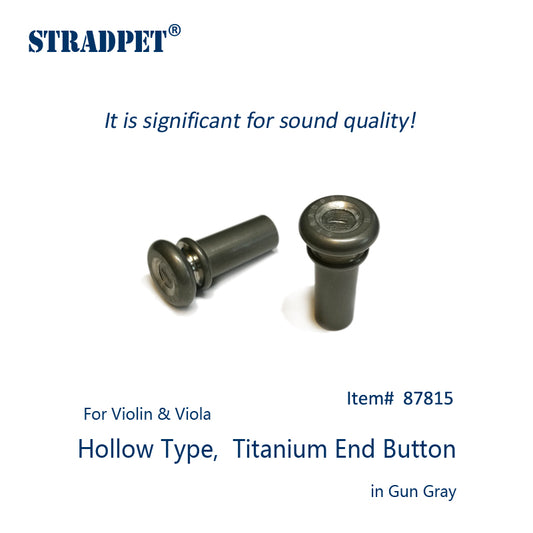 STRADPET®

It is significant for sound quality!

Item# 87815

For Violin & Viola

Hollow Type, Titanium End Button

in Gun Gray